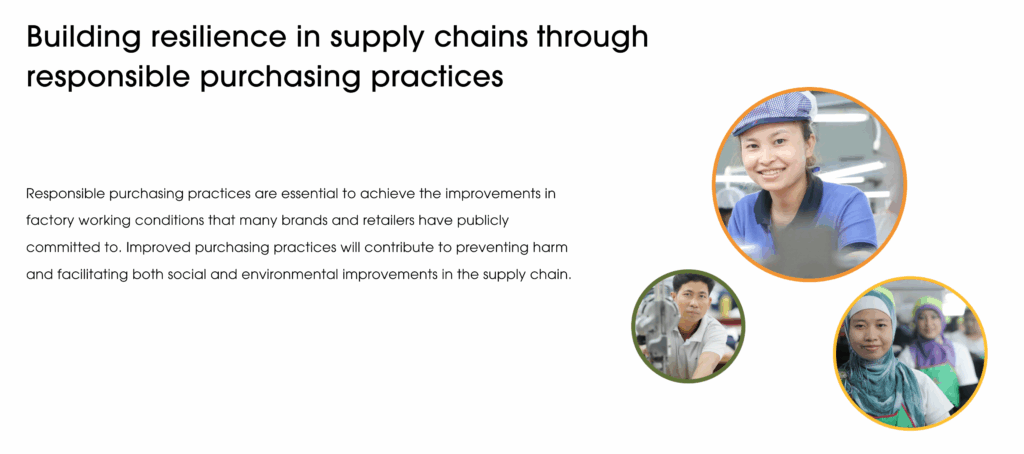 Building resilience in supply chains through responsible purchasing practices

Responsible purchasing practices are essential to achieve the improvements in factory working conditions that many brands and retailers have publicly committed to. Improved purchasing practices will contribute to preventing harm and facilitating both social and environmental improvements in the supply chain.